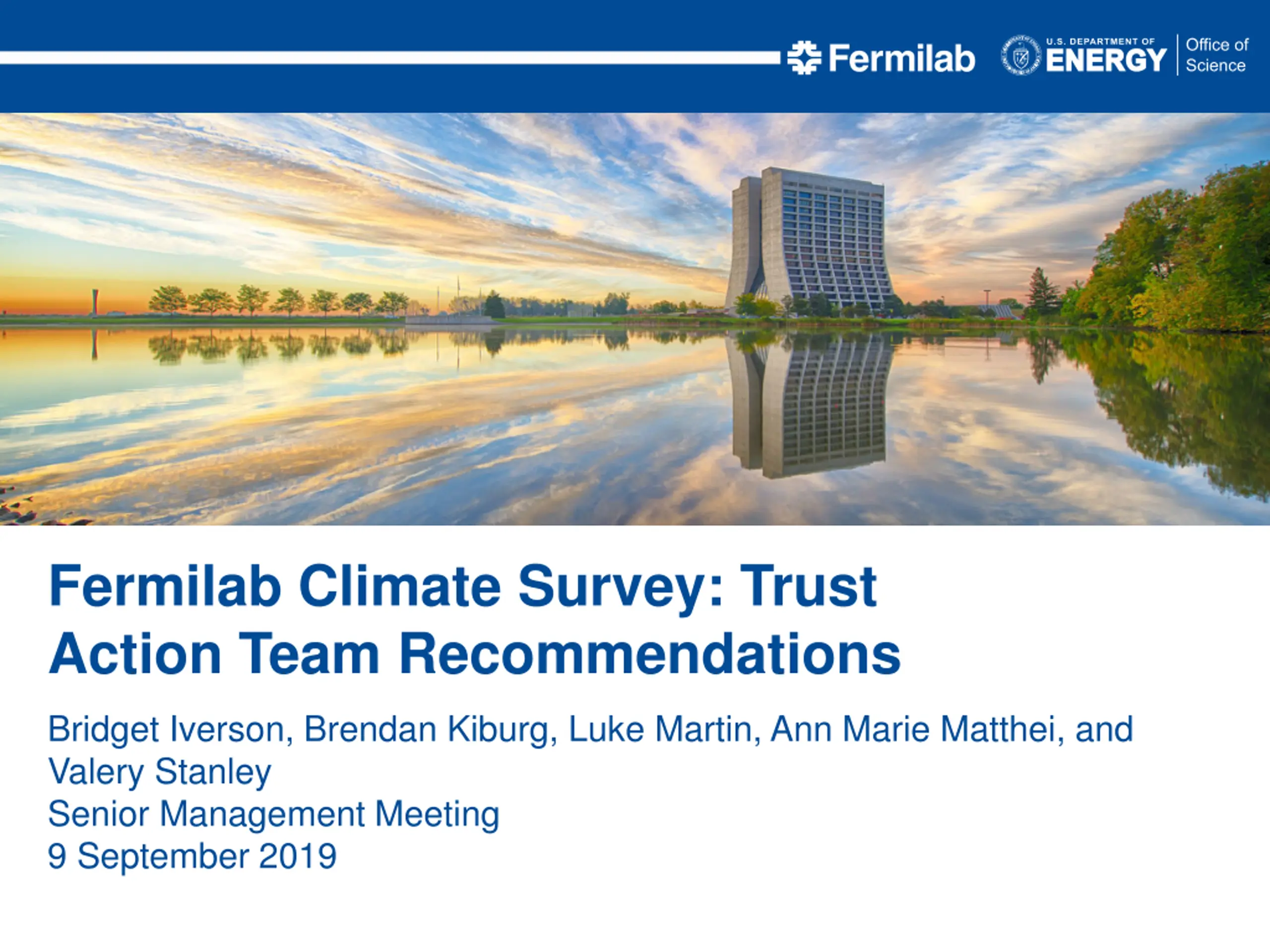 Fermilab U.S. DEPARTMENT OF ENERGY Office of Science

Fermilab Climate Survey: Trust Action Team Recommendations

Bridget Iverson, Brendan Kiburg, Luke Martin, Ann Marie Matthei, and Valery Stanley
Senior Management Meeting
9 September 2019